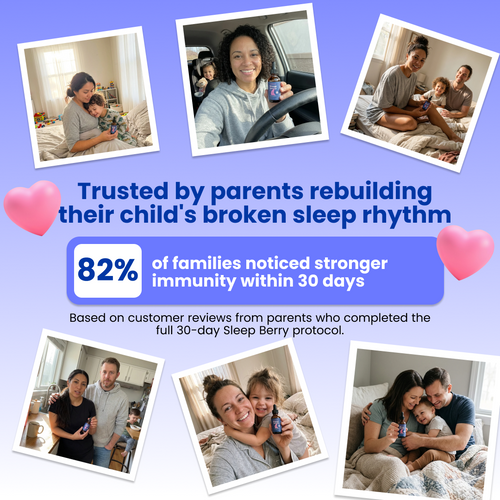 Trusted by parents rebuilding their child's broken sleep rhythm

82% of families noticed stronger immunity within 30 days

Based on customer reviews from parents who completed the full 30-day Sleep Berry protocol.